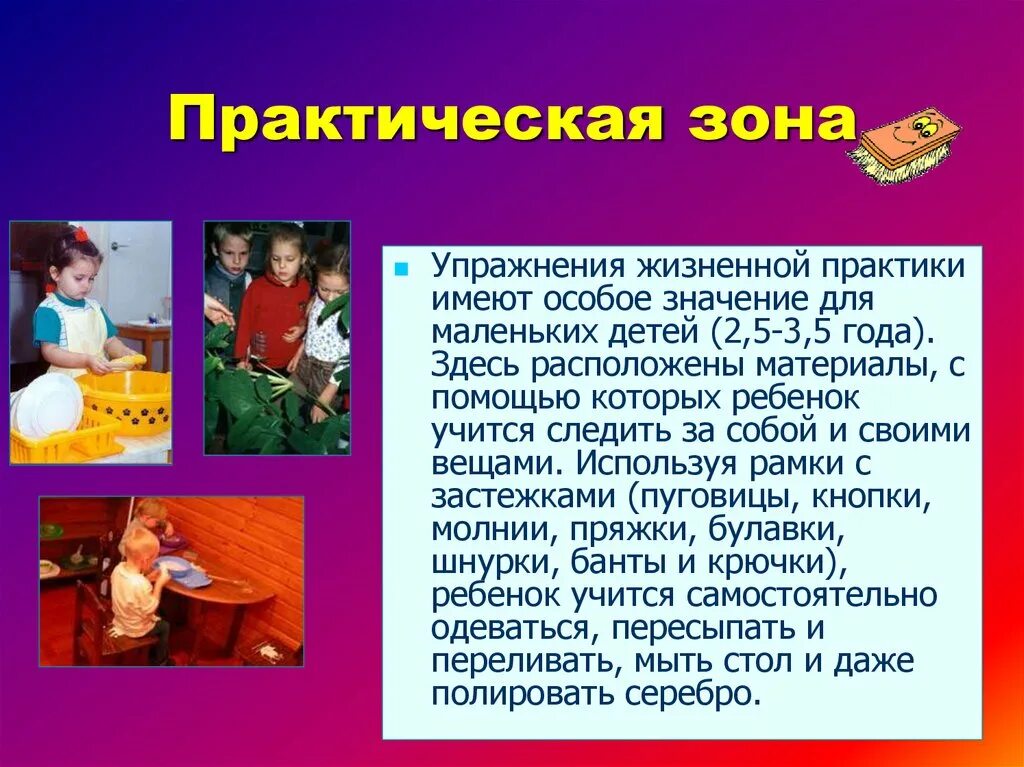 Практическая зона

Упражнения жизненной практики имеют особое значение для маленьких детей (2,5-3,5 года). Здесь расположены материалы, с помощью которых ребенок учится следить за собой и своими вещами. Используя рамки с застежками (пуговицы, кнопки, молнии, пряжки, булавки, шнурки, банты и крючки), ребенок учится самостоятельно одеваться, пересыпать и переливать, мыть стол и даже полировать серебро.